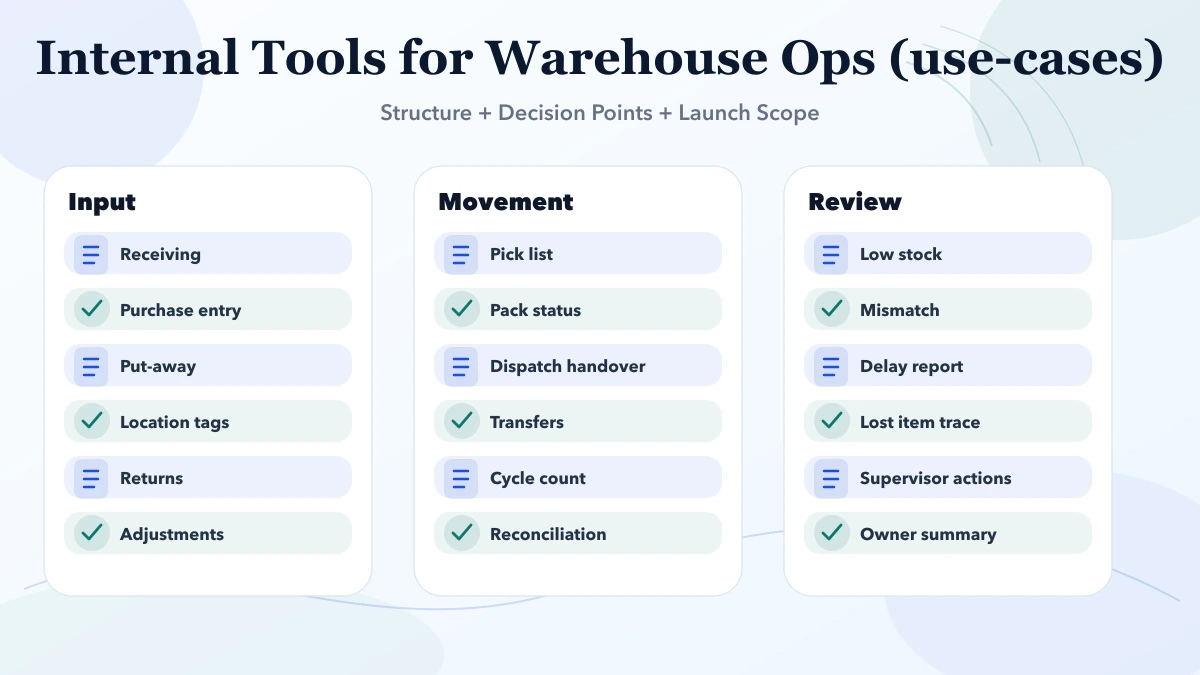 Internal Tools for Warehouse Ops (use-cases)

Structure + Decision Points + Launch Scope

Input

Receiving

Purchase entry

Put-away

Location tags

Returns

Adjustments

Movement

Pick list

Pack status

Dispatch handover

Transfers

Cycle count

Reconciliation

Review

Low stock

Mismatch

Delay report

Lost item trace

Supervisor actions

Owner summary